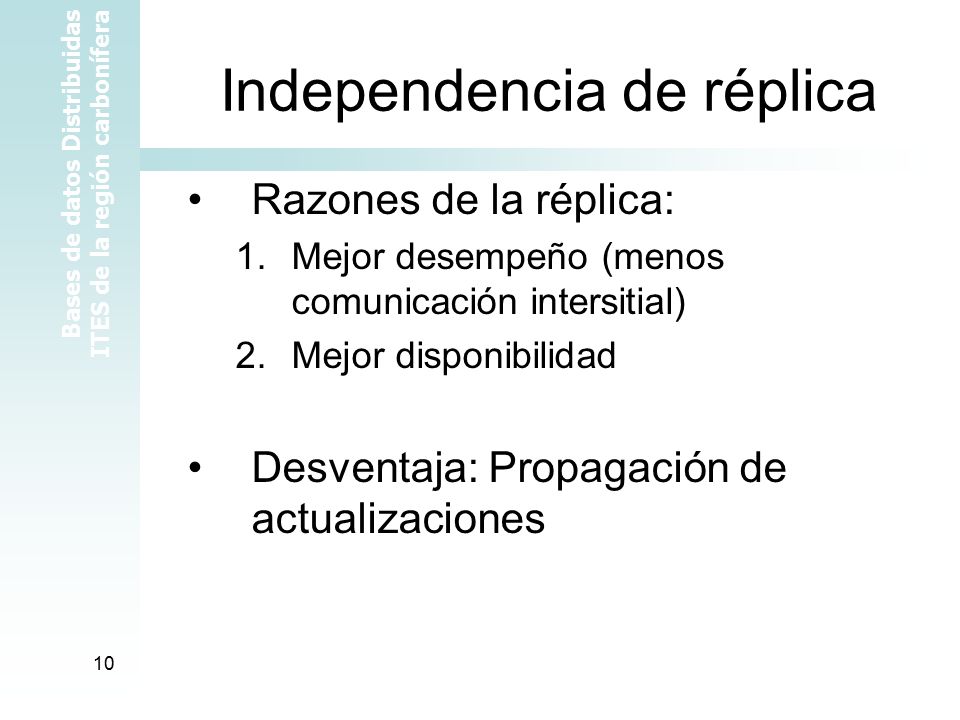 Bases de datos Distribuidas
ITES de la región carbonífera

Independencia de réplica

• Razones de la réplica:
1. Mejor desempeño (menos comunicación intersitial)
2. Mejor disponibilidad

• Desventaja: Propagación de actualizaciones

10